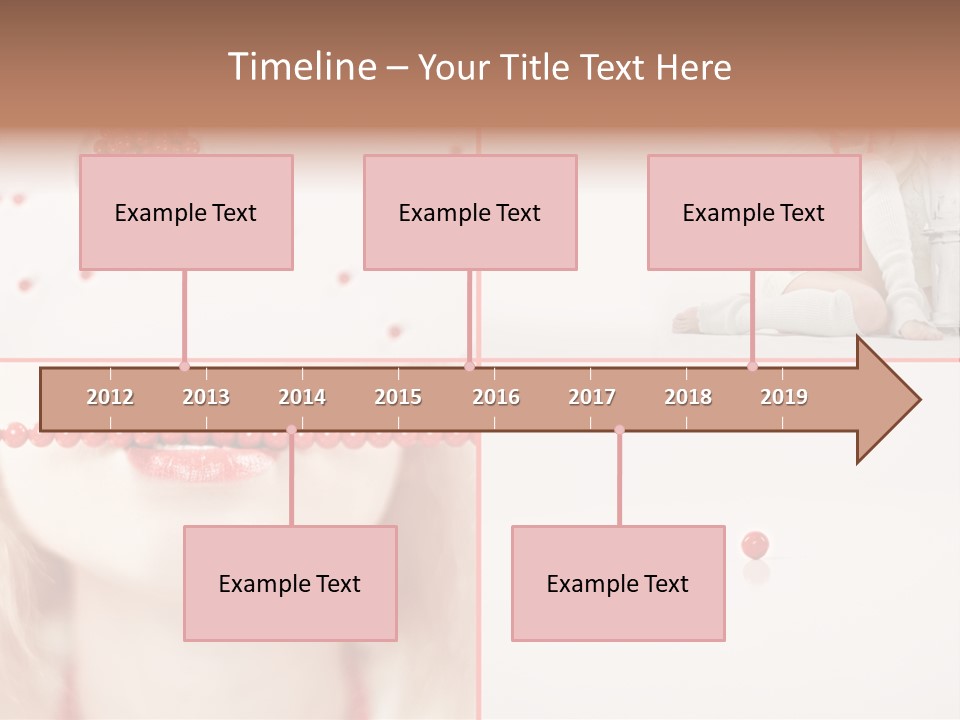 Timeline – Your Title Text Here

Example Text

Example Text

Example Text

2012 2013 2014 2015 2016 2017 2018 2019

Example Text

Example Text